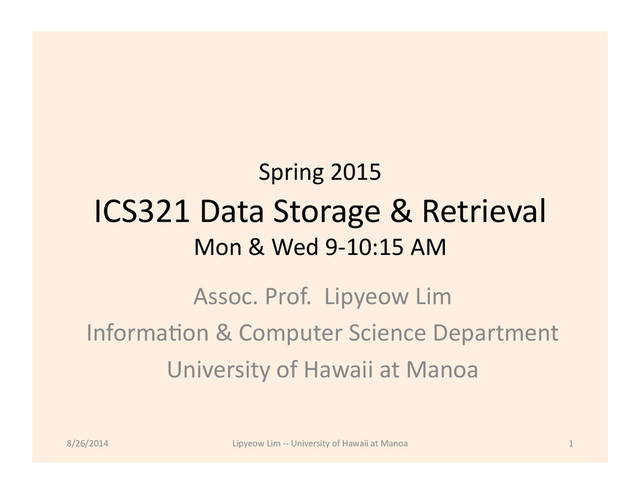 Spring 2015
ICS321 Data Storage & Retrieval
Mon & Wed 9-10:15 AM

Assoc. Prof. Lipyeow Lim
Information & Computer Science Department
University of Hawaii at Manoa

8/26/2014 Lipyeow Lim -- University of Hawaii at Manoa 1